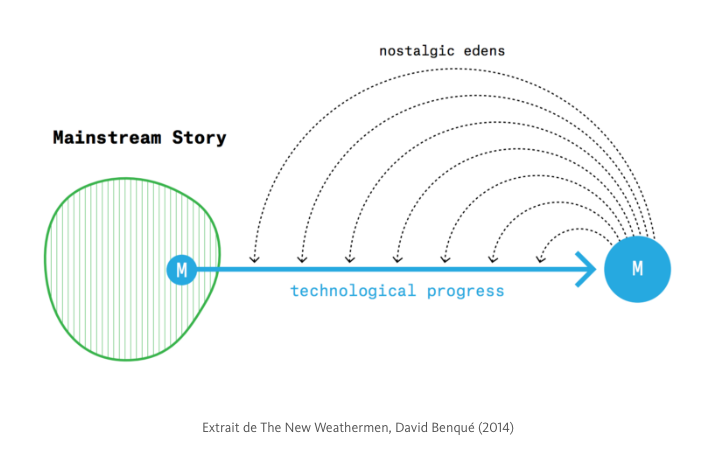 nostalgic edens

Mainstream Story

M

technological progress

M

Extrait de The New Weathermen, David Benqué (2014)